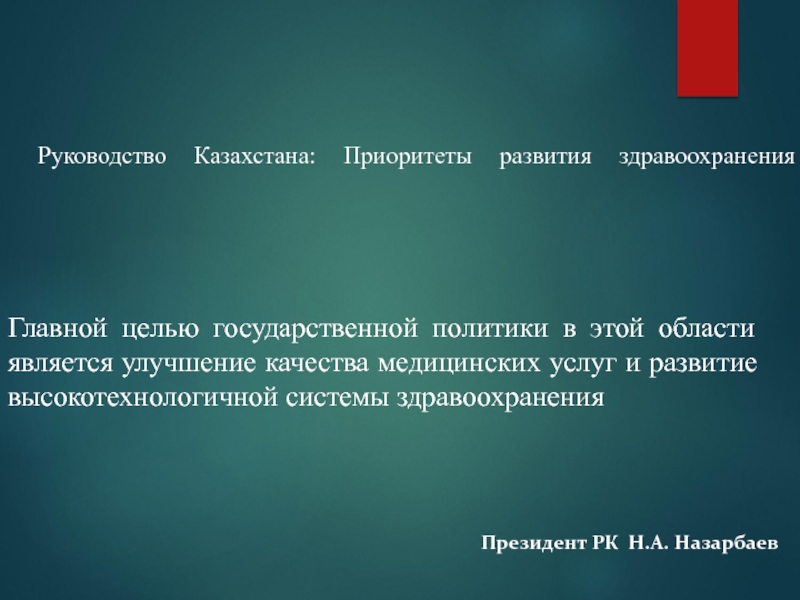 Руководство Казахстана: Приоритеты развития здравоохранения

Главной целью государственной политики в этой области является улучшение качества медицинских услуг и развитие высокотехнологичной системы здравоохранения

Президент РК Н.А. Назарбаев